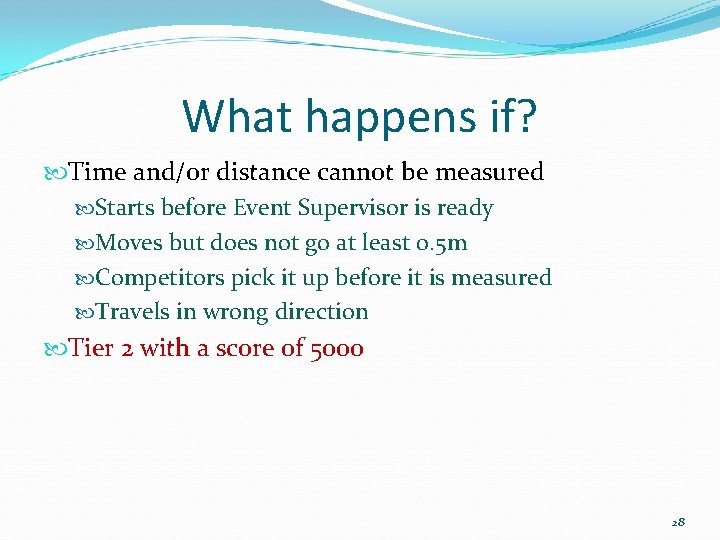 What happens if?

Time and/or distance cannot be measured

Starts before Event Supervisor is ready

Moves but does not go at least 0.5m

Competitors pick it up before it is measured

Travels in wrong direction

Tier 2 with a score of 5000

28